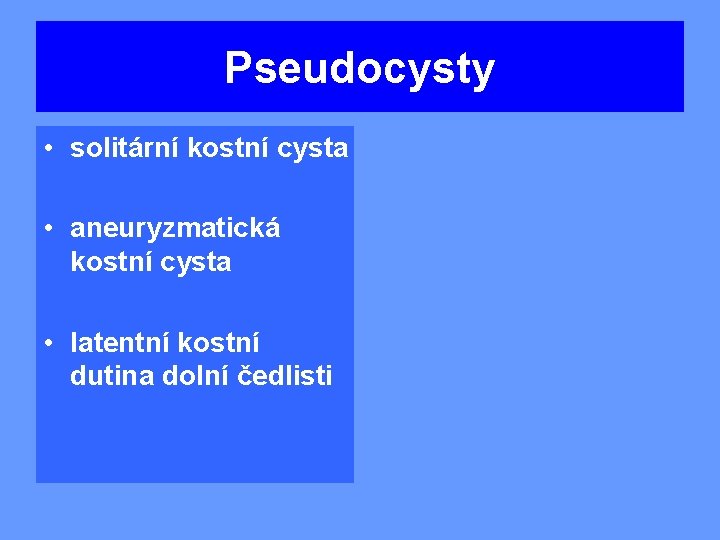 Pseudocysty

• solitární kostní cysta

• aneuryzmatická kostní cysta

• latentní kostní dutina dolní čedlisti